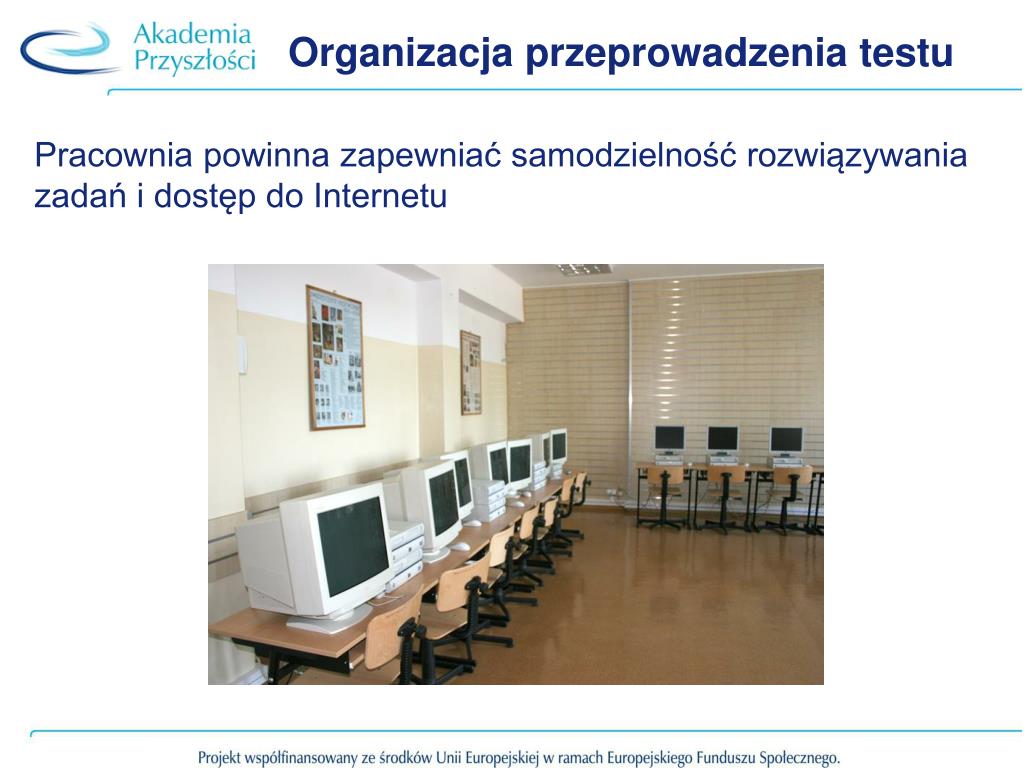 Akademia Przyszłości

Organizacja przeprowadzenia testu

Pracownia powinna zapewniać samodzielność rozwiązywania zadań i dostęp do Internetu

Projekt współfinansowany ze środków Unii Europejskiej w ramach Europejskiego Funduszu Społecznego.